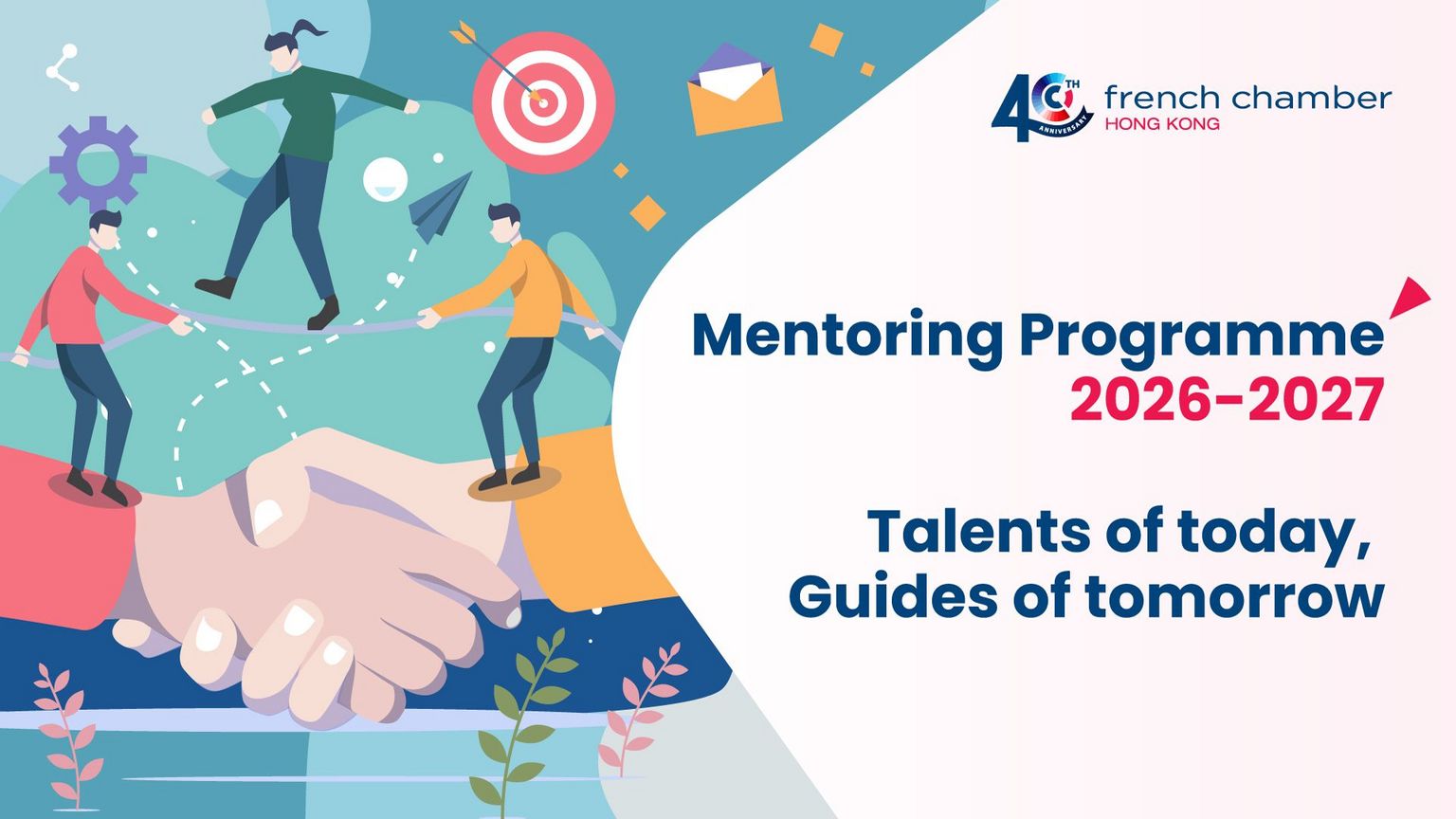 40TH ANNIVERSARY french chamber HONG KONG

Mentoring Programme 2026-2027

Talents of today, Guides of tomorrow